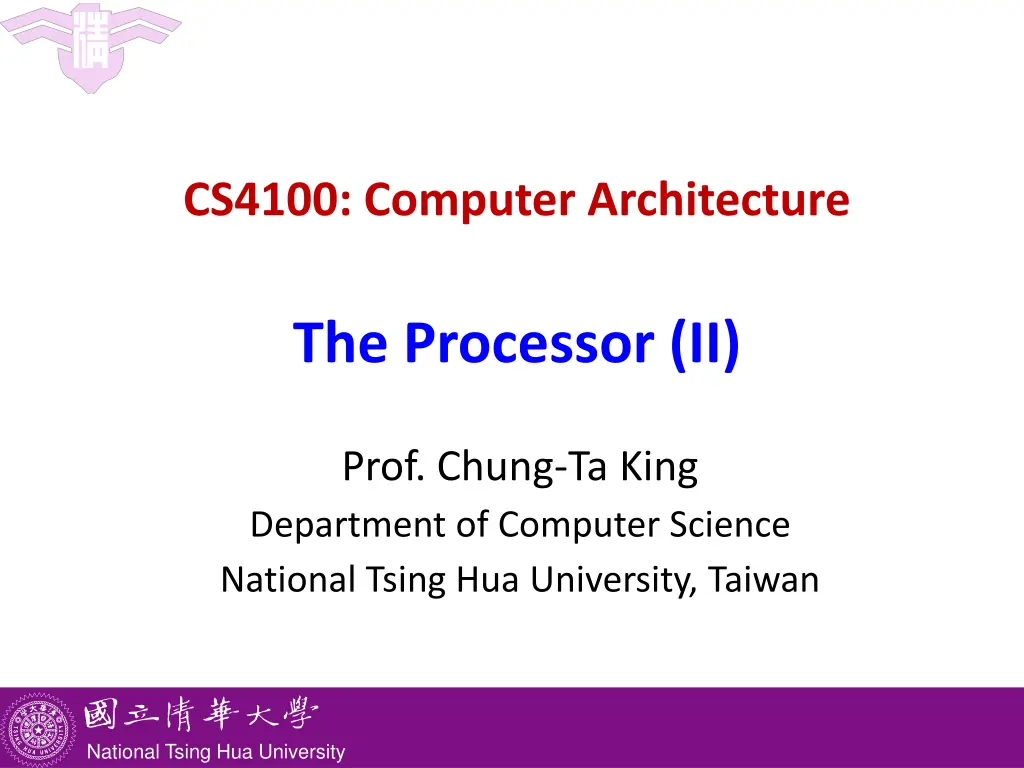 CS4100: Computer Architecture

The Processor (II)

Prof. Chung-Ta King
Department of Computer Science
National Tsing Hua University, Taiwan

國立清華大學
National Tsing Hua University